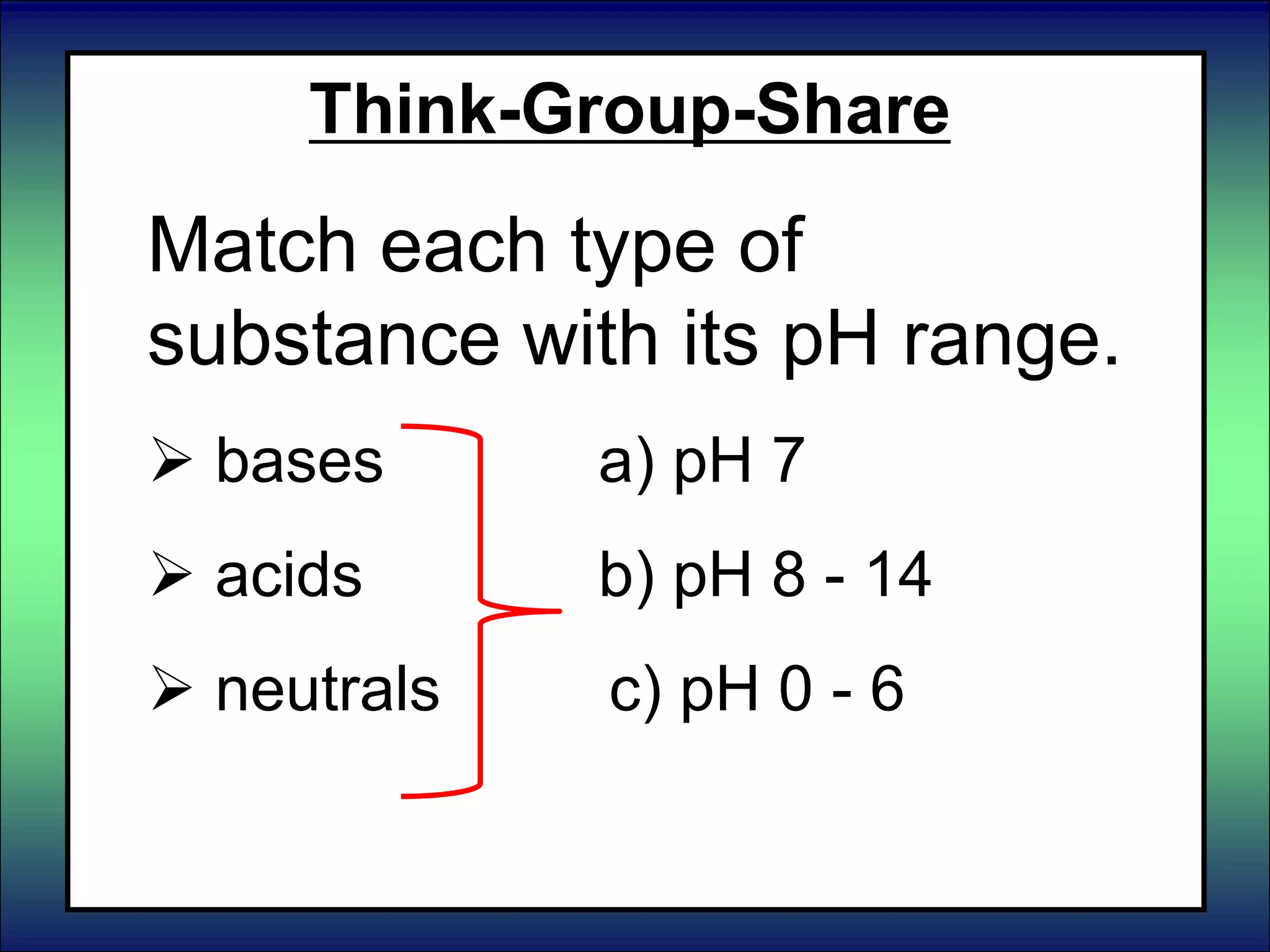 Think-Group-Share

Match each type of substance with its pH range.

➢ bases

➢ acids

➢ neutrals

a) pH 7

b) pH 8 - 14

c) pH 0 - 6